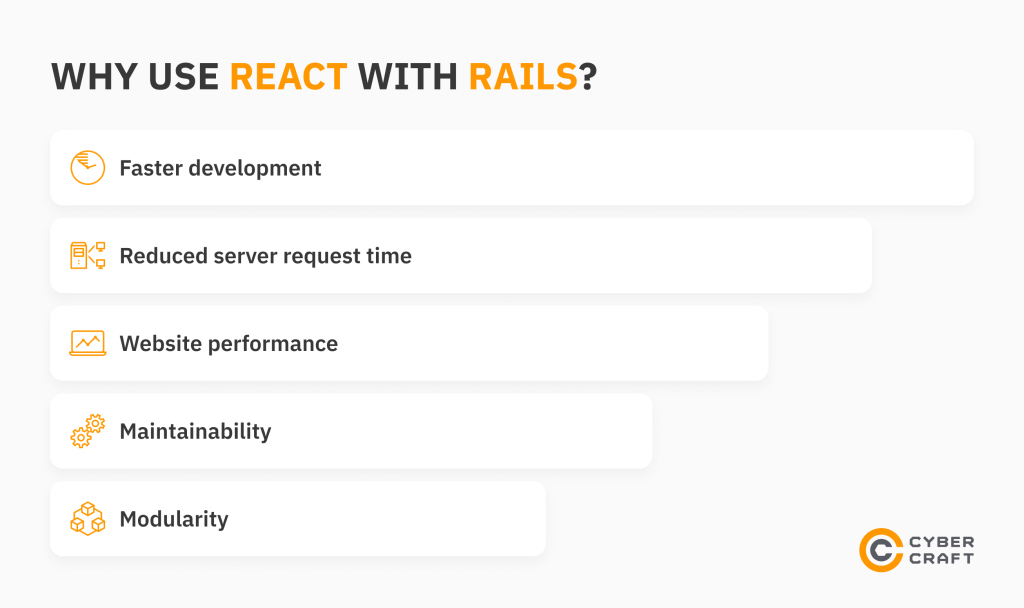 WHY USE REACT WITH RAILS?

Faster development

Reduced server request time

Website performance

Maintainability

Modularity

CYBER CRAFT